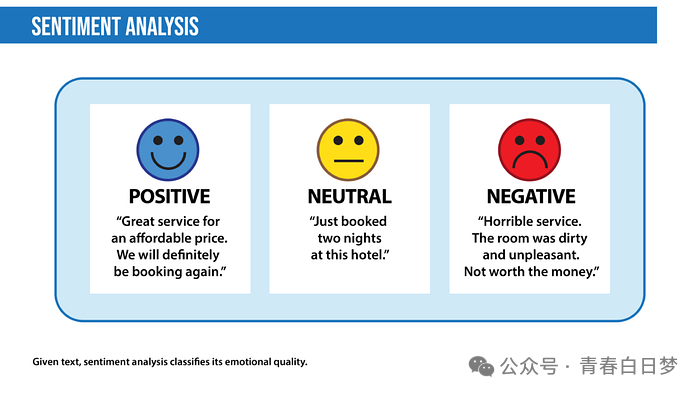 SENTIMENT ANALYSIS

POSITIVE

“Great service for an affordable price. We will definitely be booking again.”

NEUTRAL

“Just booked two nights at this hotel.”

NEGATIVE

“Horrible service. The room was dirty and unpleasant. Not worth the money.”

Given text, sentiment analysis classifies its emotional quality.

公众号 · 青春白日梦